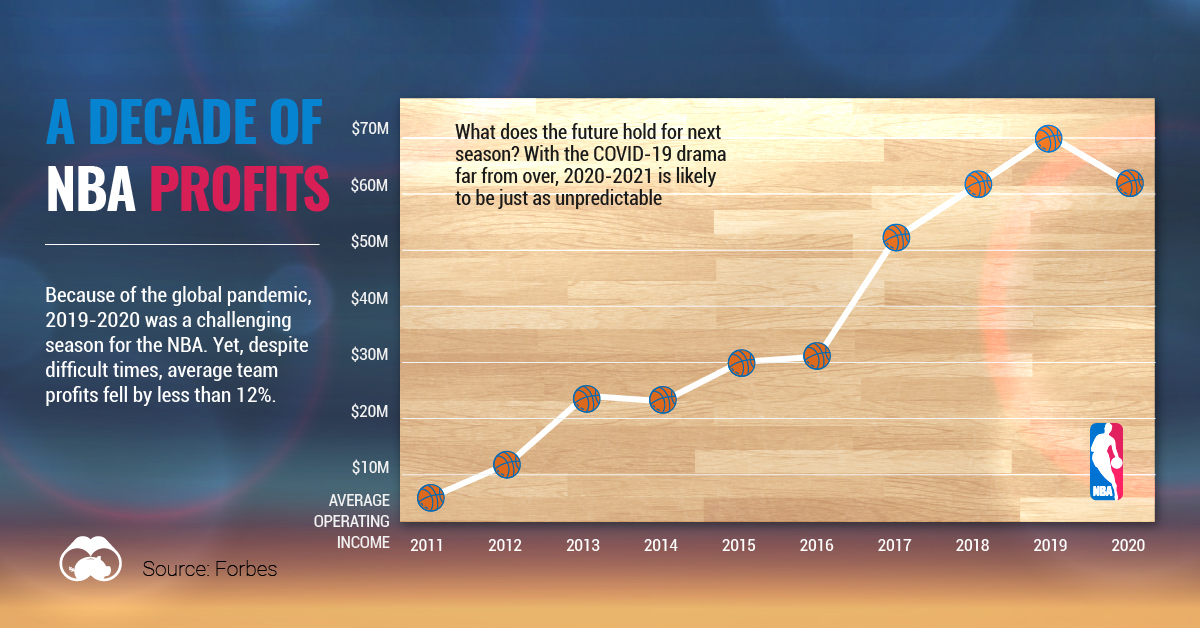 A DECADE OF NBA PROFITS

Because of the global pandemic, 2019-2020 was a challenging season for the NBA. Yet, despite difficult times, average team profits fell by less than 12%.

Source: Forbes

What does the future hold for next season? With the COVID-19 drama far from over, 2020-2021 is likely to be just as unpredictable

$70M
$60M
$50M
$40M
$30M
$20M
$10M
AVERAGE OPERATING INCOME

2011 2012 2013 2014 2015 2016 2017 2018 2019 2020

NBA